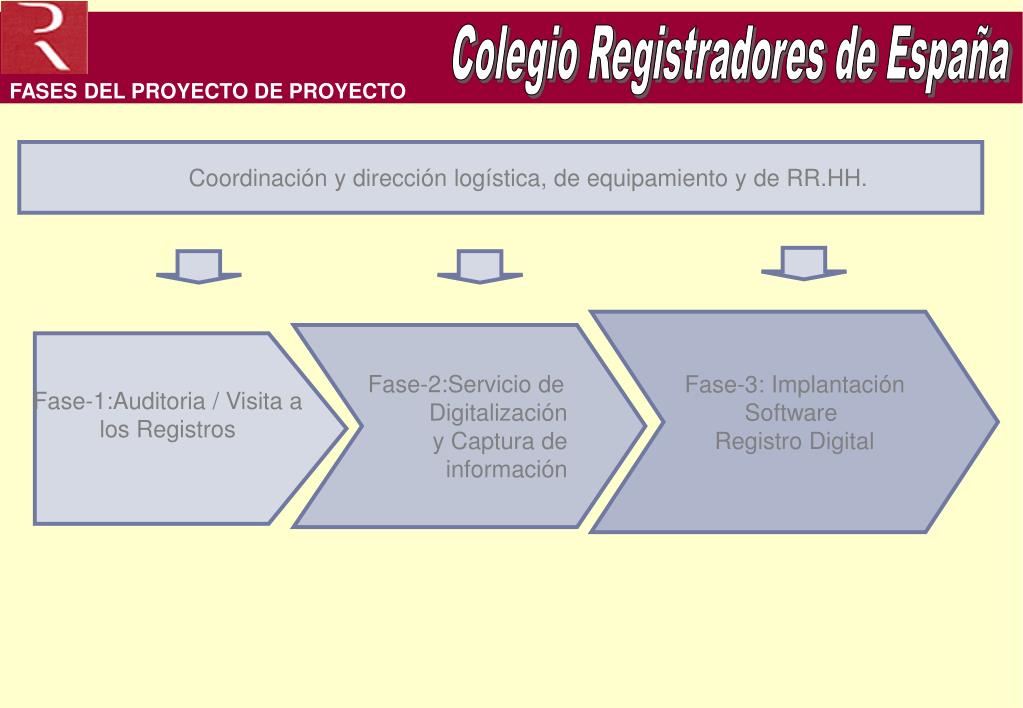 R

Colegio Registradores de España

FASES DEL PROYECTO DE PROYECTO

Coordinación y dirección logística, de equipamiento y de RR.HH.

Fase-1:Auditoria / Visita a los Registros

Fase-2:Servicio de Digitalización y Captura de información

Fase-3: Implantación Software Registro Digital